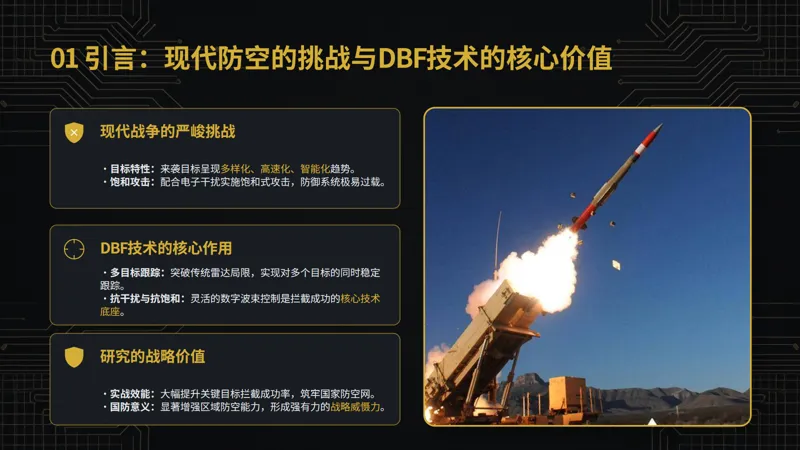 01 引言：现代防空的挑战与DBF技术的核心价值

现代战争的严峻挑战

· 目标特性：来袭目标呈现多样化、高速化、智能化趋势。
· 饱和攻击：配合电子干扰实施饱和式攻击，防御系统极易过载。

DBF技术的核心作用

· 多目标跟踪：突破传统雷达局限，实现对多个目标的同时稳定跟踪。
· 抗干扰与抗饱和：灵活的数字波束控制是拦截成功的核心技术底座。

研究的战略价值

· 实战效能：大幅提升关键目标拦截成功率，筑牢国家防空网。
· 国防意义：显著增强区域防空能力，形成强有力的战略威慑力。